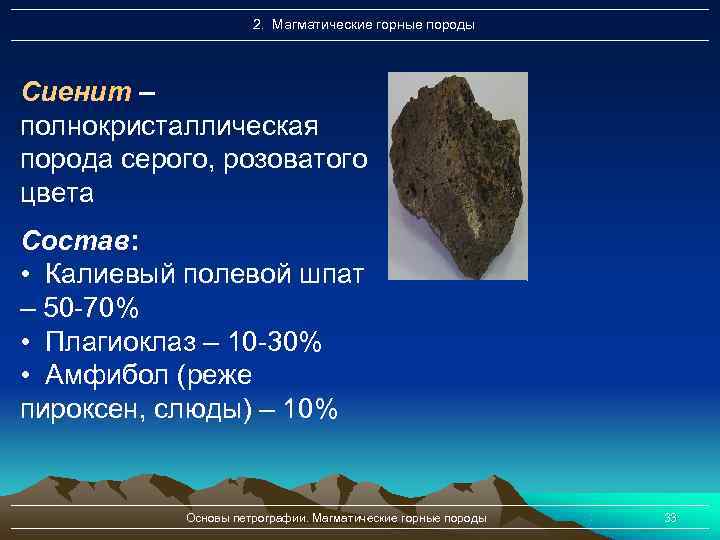 2. Магматические горные породы

Сиенит – полнокристаллическая порода серого, розоватого цвета

Состав:
• Калиевый полевой шпат – 50-70%
• Плагиоклаз – 10-30%
• Амфибол (реже пироксен, слюды) – 10%

Основы петрографии. Магматические горные породы

33